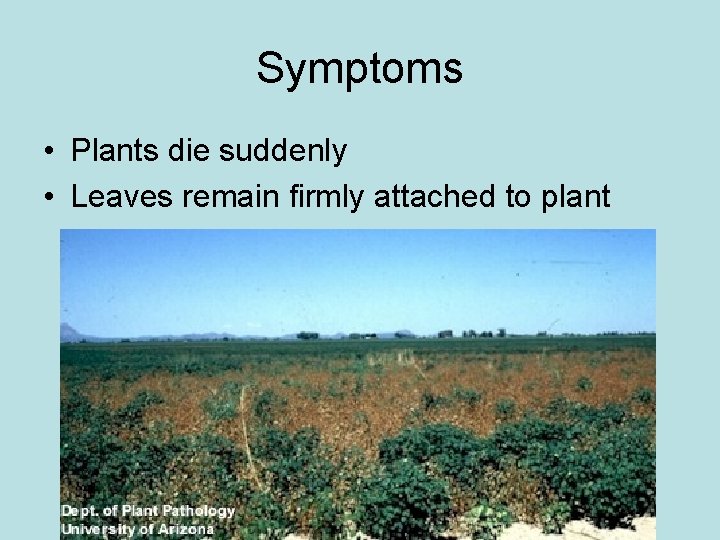 Symptoms

• Plants die suddenly
• Leaves remain firmly attached to plant

Dept. of Plant Pathology
University of Arizona